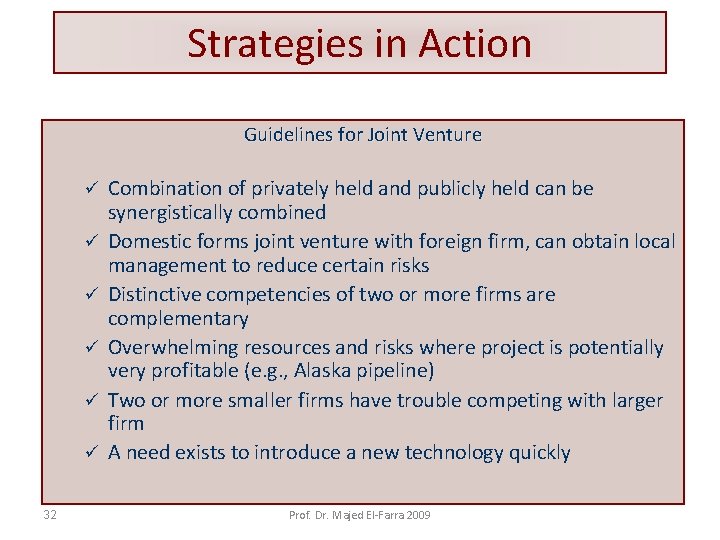 Strategies in Action

Guidelines for Joint Venture

✓ Combination of privately held and publicly held can be synergistically combined
✓ Domestic forms joint venture with foreign firm, can obtain local management to reduce certain risks
✓ Distinctive competencies of two or more firms are complementary
✓ Overwhelming resources and risks where project is potentially very profitable (e.g., Alaska pipeline)
✓ Two or more smaller firms have trouble competing with larger firm
✓ A need exists to introduce a new technology quickly

32

Prof. Dr. Majed El-Farra 2009